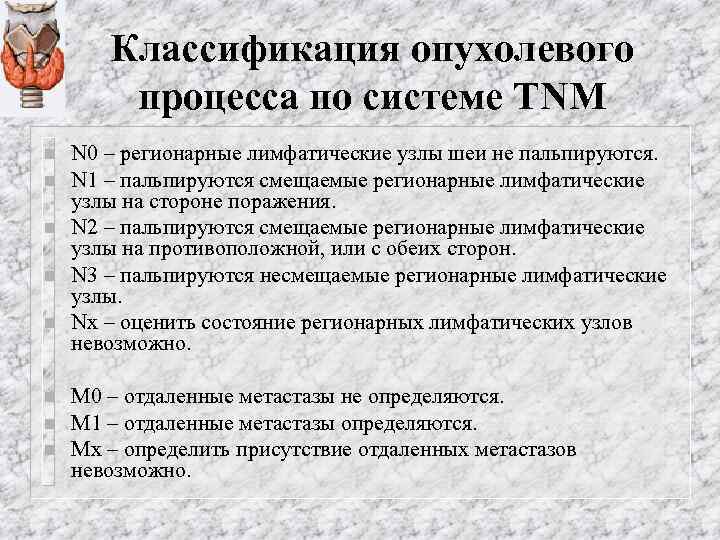 Классификация опухолевого процесса по системе TNM

N0 – регионарные лимфатические узлы шеи не пальпируются.

N1 – пальпируются смещаемые регионарные лимфатические узлы на стороне поражения.

N2 – пальпируются смещаемые регионарные лимфатические узлы на противоположной, или с обеих сторон.

N3 – пальпируются несмещаемые регионарные лимфатические узлы.

Nx – оценить состояние регионарных лимфатических узлов невозможно.

M0 – отдаленные метастазы не определяются.

M1 – отдаленные метастазы определяются.

Mx – определить присутствие отдаленных метастазов невозможно.